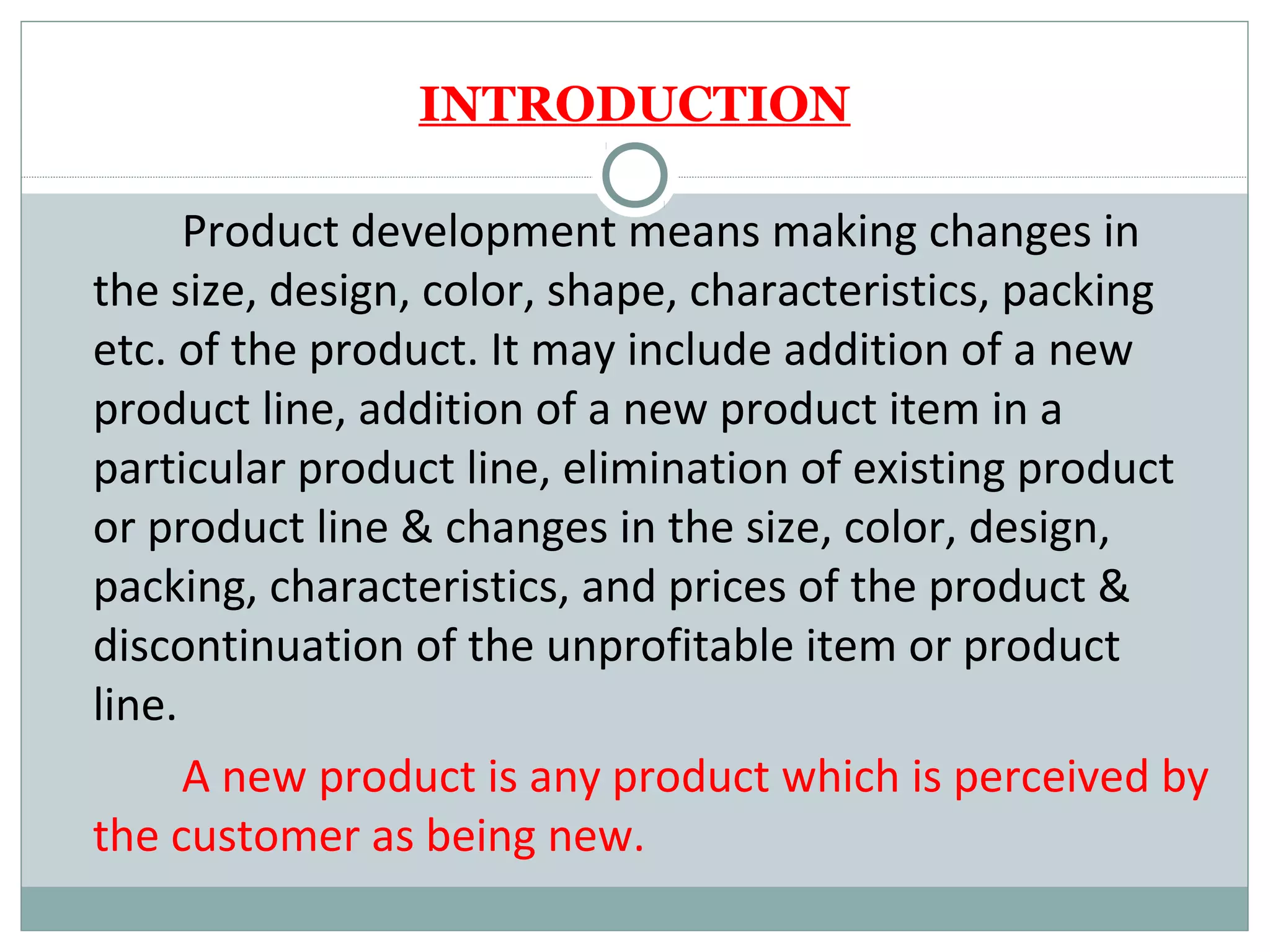 INTRODUCTION

Product development means making changes in the size, design, color, shape, characteristics, packing etc. of the product. It may include addition of a new product line, addition of a new product item in a particular product line, elimination of existing product or product line & changes in the size, color, design, packing, characteristics, and prices of the product & discontinuation of the unprofitable item or product line.

A new product is any product which is perceived by the customer as being new.